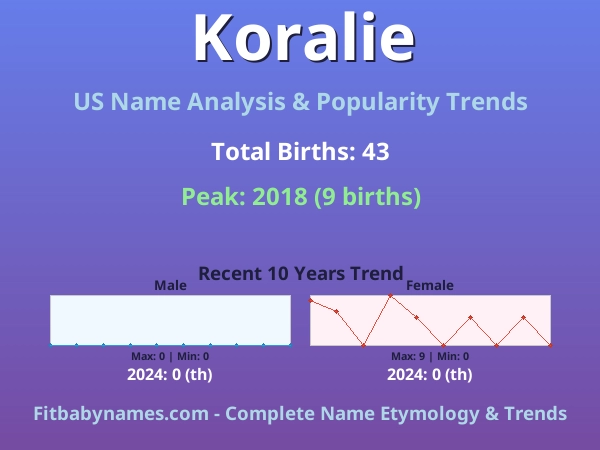 Koralie

US Name Analysis & Popularity Trends

Total Births: 43

Peak: 2018 (9 births)

Recent 10 Years Trend

Male

Max: 0 | Min: 0

2024: 0 (th)

Female

Max: 9 | Min: 0

2024: 0 (th)

Fitbabynames.com - Complete Name Etymology & Trends